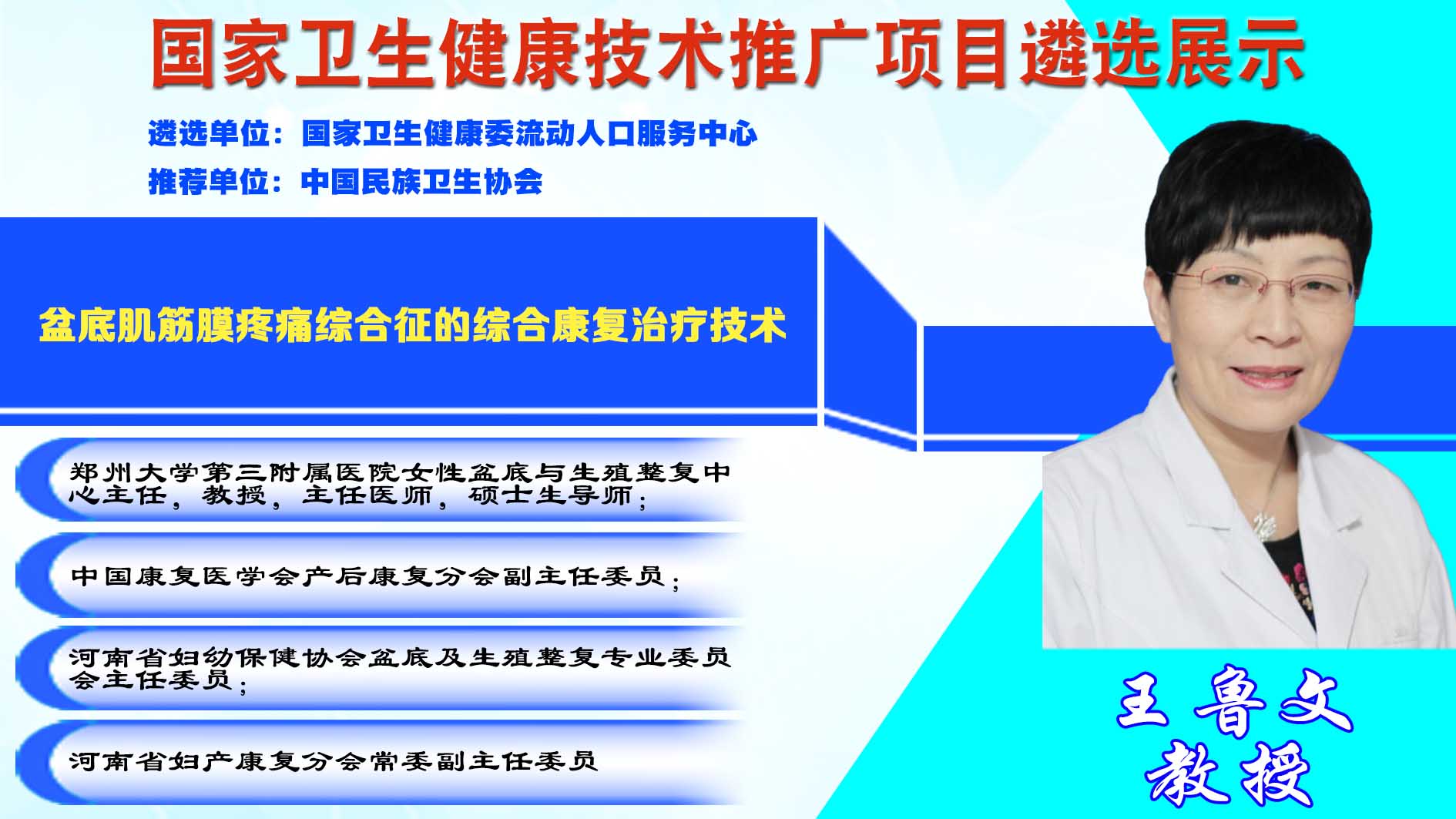 国家卫生健康技术推广项目遴选展示

遴选单位：国家卫生健康委流动人口服务中心

推荐单位：中国民族卫生协会

盆底肌筋膜疼痛综合征的综合康复治疗技术

郑州大学第三附属医院女性盆底与生殖整复中心主任，教授，主任医师，硕士生导师；

中国康复医学会产后康复分会副主任委员；

河南省妇幼保健协会盆底及生殖整复专业委员会主任委员；

河南省妇产康复分会常委副主任委员

王鲁文
教授